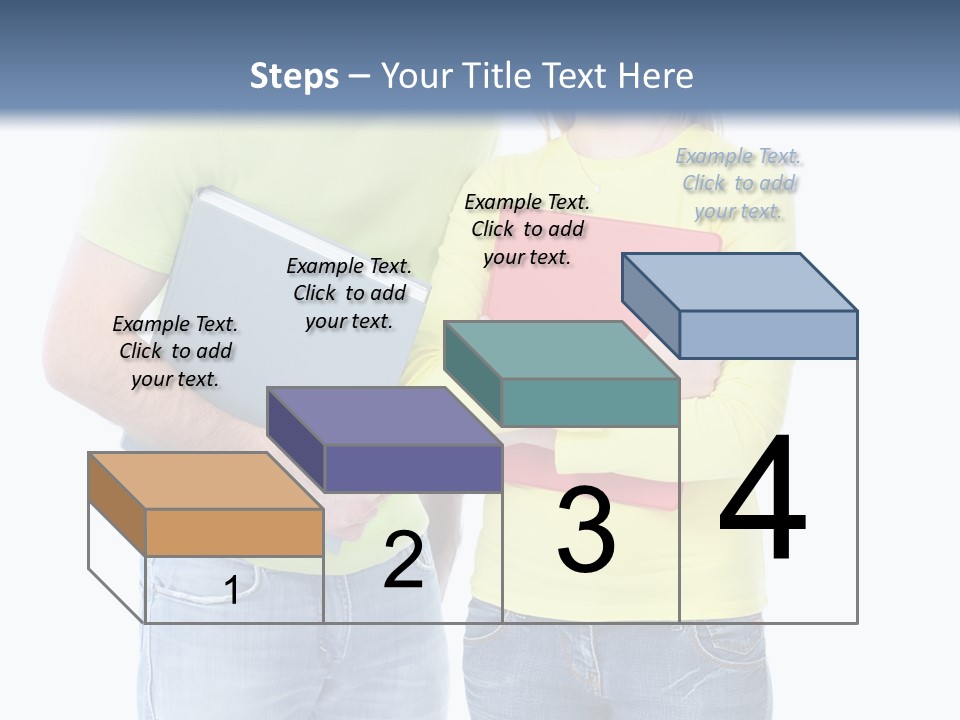 Steps – Your Title Text Here

Example Text. Click to add your text.

Example Text. Click to add your text.

Example Text. Click to add your text.

Example Text. Click to add your text.

1

2

3

4